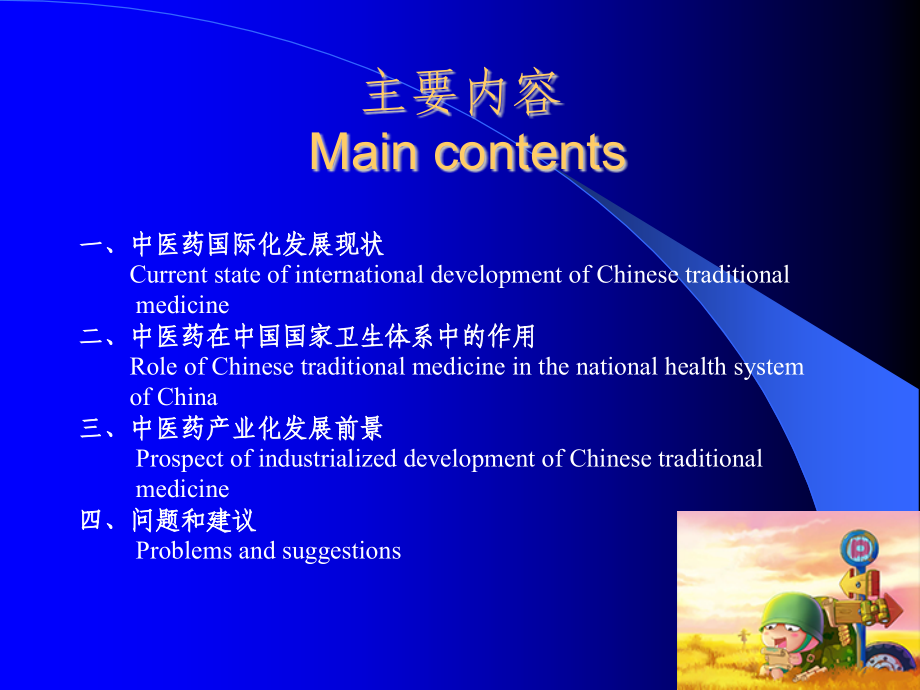 主要内容
Main contents

一、中医药国际化发展现状
Current state of international development of Chinese traditional medicine
二、中医药在中国国家卫生体系中的作用
Role of Chinese traditional medicine in the national health system of China
三、中医药产业化发展前景
Prospect of industrialized development of Chinese traditional medicine
四、问题和建议
Problems and suggestions